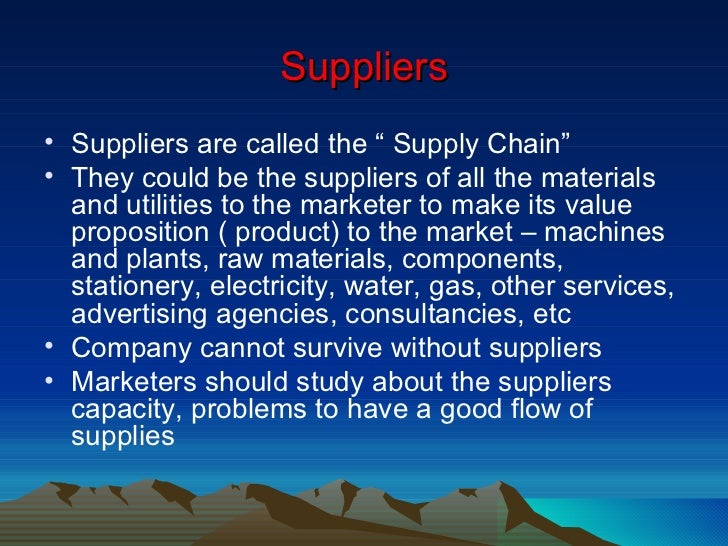 Suppliers

• Suppliers are called the “ Supply Chain”
• They could be the suppliers of all the materials and utilities to the marketer to make its value proposition ( product) to the market – machines and plants, raw materials, components, stationery, electricity, water, gas, other services, advertising agencies, consultancies, etc
• Company cannot survive without suppliers
• Marketers should study about the suppliers capacity, problems to have a good flow of supplies